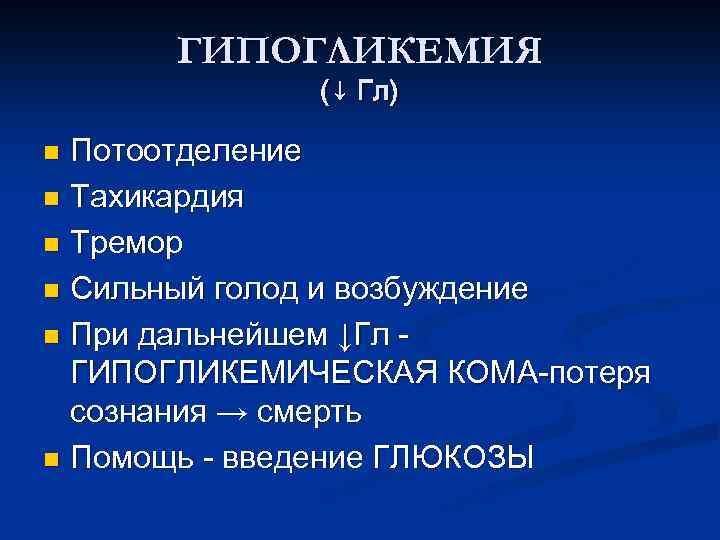 ГИПОГЛИКЕМИЯ
(↓ Гл)

- Потоотделение
- Тахикардия
- Тремор
- Сильный голод и возбуждение
- При дальнейшем ↓Гл - ГИПОГЛИКЕМИЧЕСКАЯ КОМА-потеря сознания → смерть
- Помощь - введение ГЛЮКОЗЫ